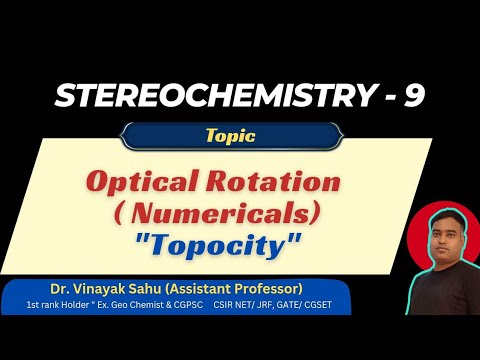 STEREOCHEMISTRY - 9

Topic

Optical Rotation
( Numericals)
"Topocity"

Dr. Vinayak Sahu (Assistant Professor)
1st rank Holder " Ex. Geo Chemist & CGPSC CSIR NET/ JRF, GATE/ CGSET